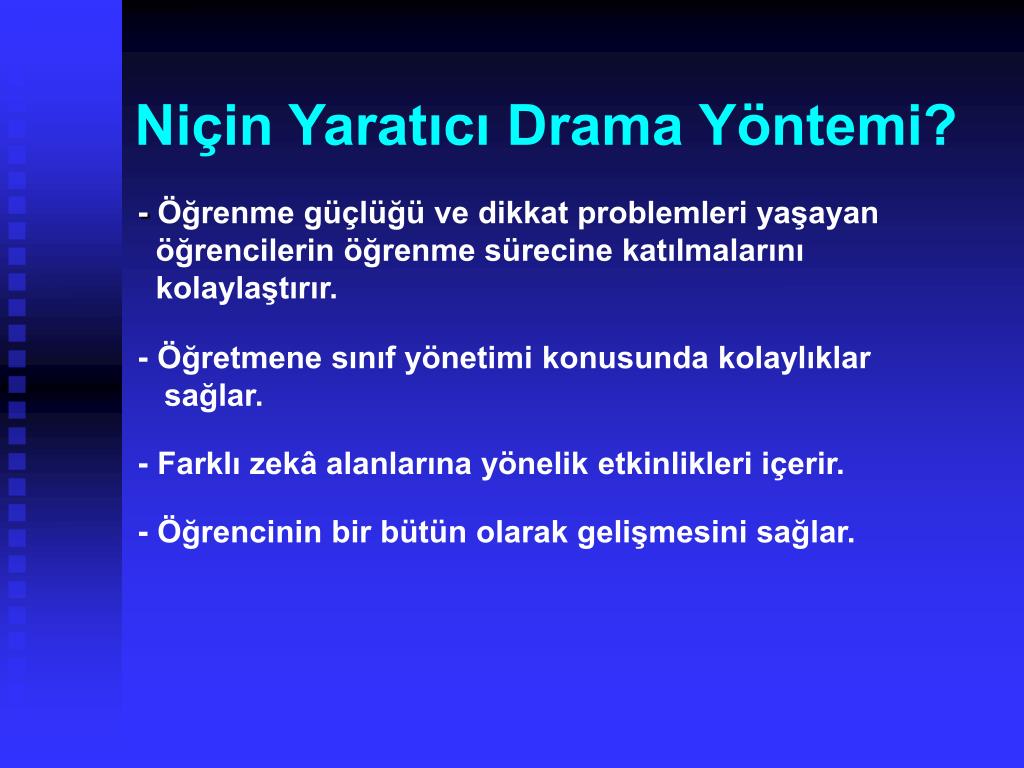 Niçin Yaratıcı Drama Yöntemi?

- Öğrenme güçlüğü ve dikkat problemleri yaşayan öğrencilerin öğrenme sürecine katılmalarını kolaylaştırır.

- Öğretmene sınıf yönetimi konusunda kolaylıklar sağlar.

- Farklı zekâ alanlarına yönelik etkinlikleri içerir.

- Öğrencinin bir bütün olarak gelişmesini sağlar.